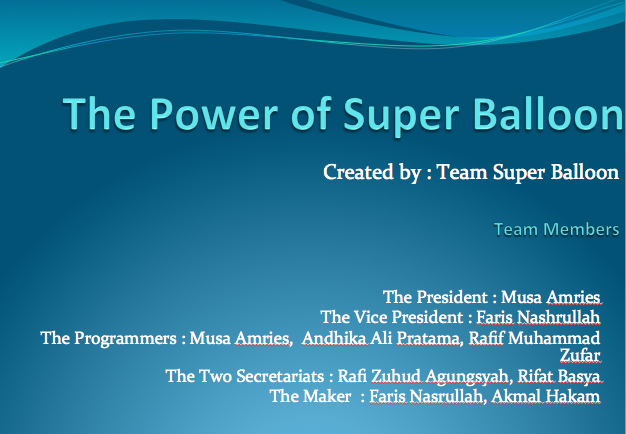 The Power of Super Balloon

Created by : Team Super Balloon

Team Members

The President : Musa Amries
The Vice President : Faris Nashrullah
The Programmers : Musa Amries, Andhika Ali Pratama, Rafif Muhammad Zufar
The Two Secretariats : Rafi Zuhud Agungsyah, Rifat Basya
The Maker : Faris Nasrullah, Akmal Hakam